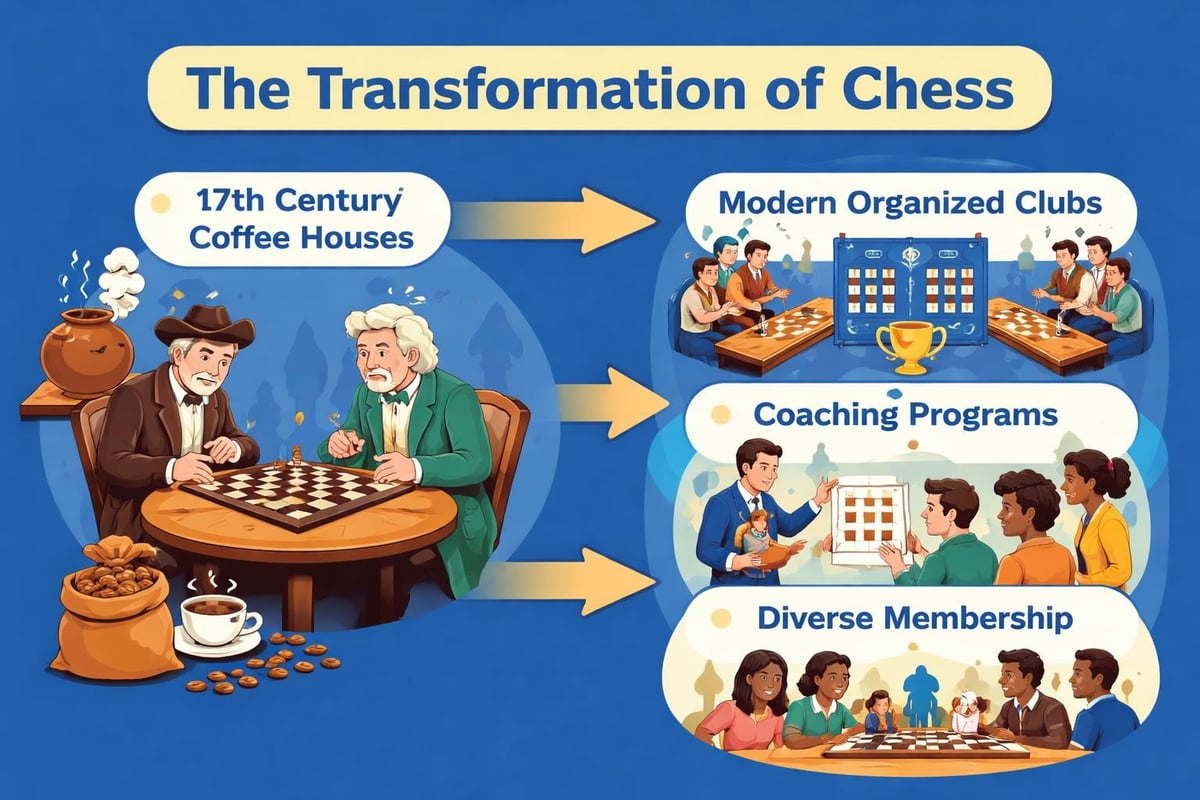 The Transformation of Chess

17th Century Coffee Houses

Modern Organized Clubs

Coaching Programs

Diverse Membership